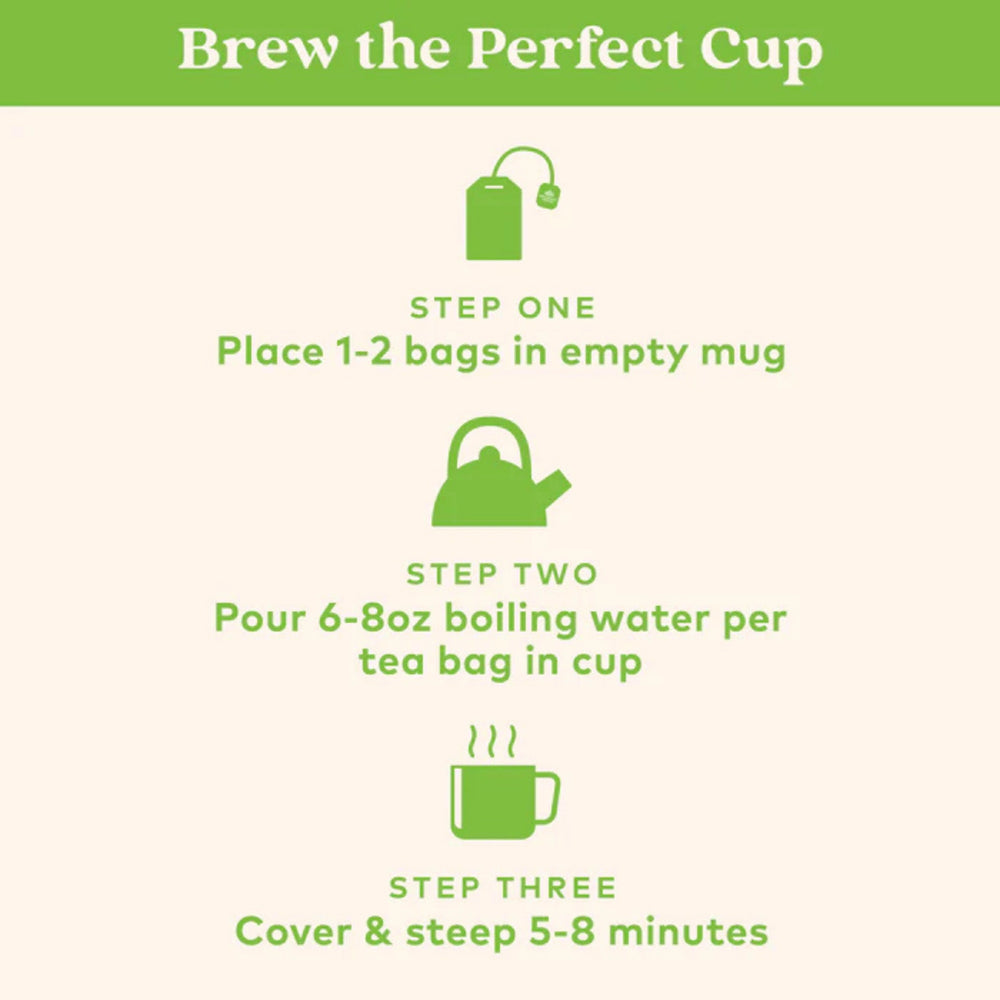 Brew the Perfect Cup

STEP ONE
Place 1-2 bags in empty mug

STEP TWO
Pour 6-8oz boiling water per tea bag in cup

STEP THREE
Cover & steep 5-8 minutes